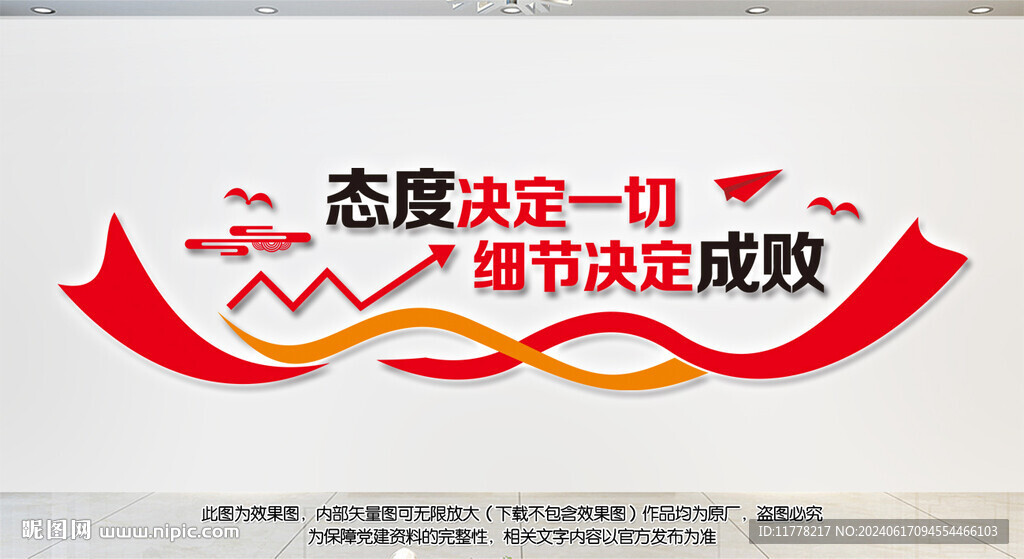 态度决定一切
细节决定成败

此图为效果图，内部矢量图可无限放大（下载不包含效果图）作品均为原厂，盗图必究
为保障党建资料的完整性，相关文字内容以官方发布为准

昵图网 www.nipic.com
ID:11778217 NO:20240617094554466103